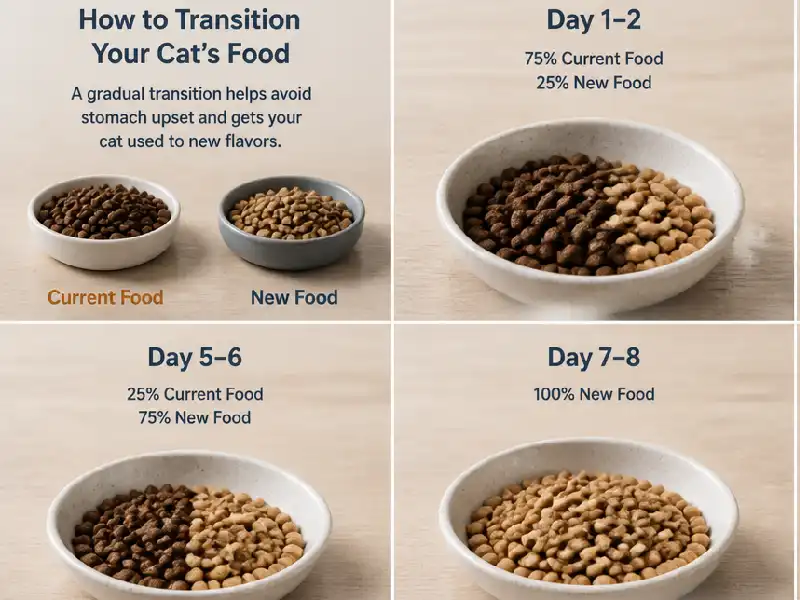 How to Transition Your Cat's Food

A gradual transition helps avoid stomach upset and gets your cat used to new flavors.

Current Food

New Food

Day 1–2

75% Current Food
25% New Food

Day 5–6

25% Current Food
75% New Food

Day 7–8

100% New Food